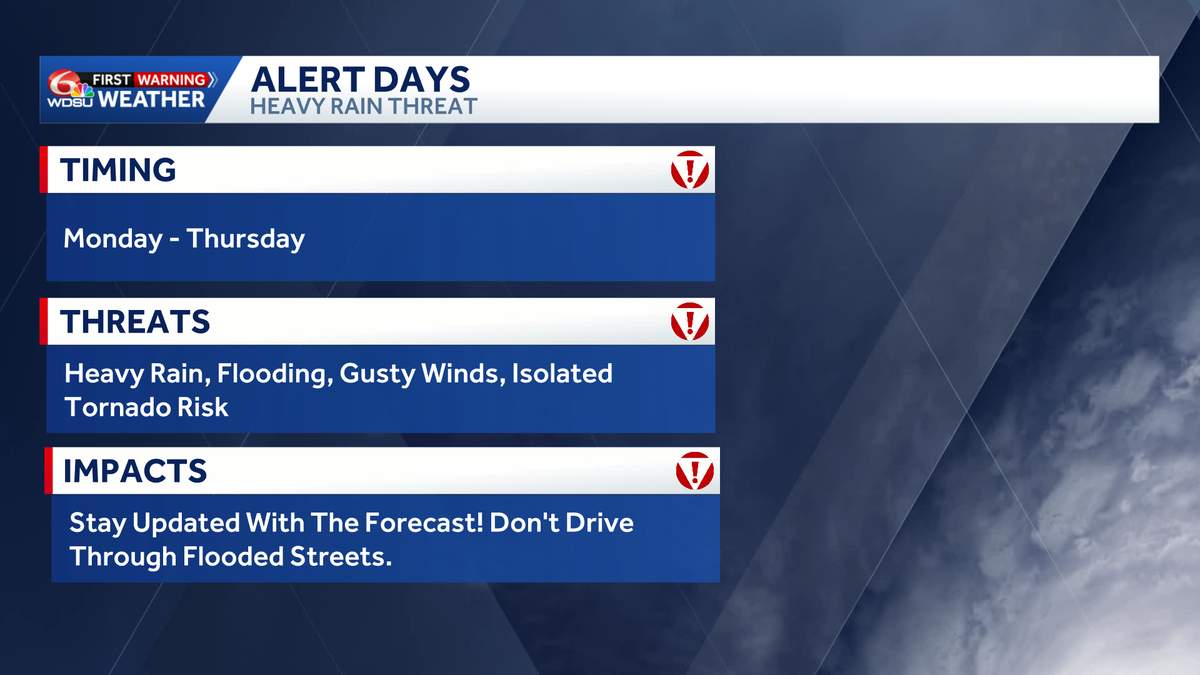 6 FIRST WARNING WDSU WEATHER

ALERT DAYS
HEAVY RAIN THREAT

TIMING

Monday - Thursday

THREATS

Heavy Rain, Flooding, Gusty Winds, Isolated Tornado Risk

IMPACTS

Stay Updated With The Forecast! Don't Drive Through Flooded Streets.